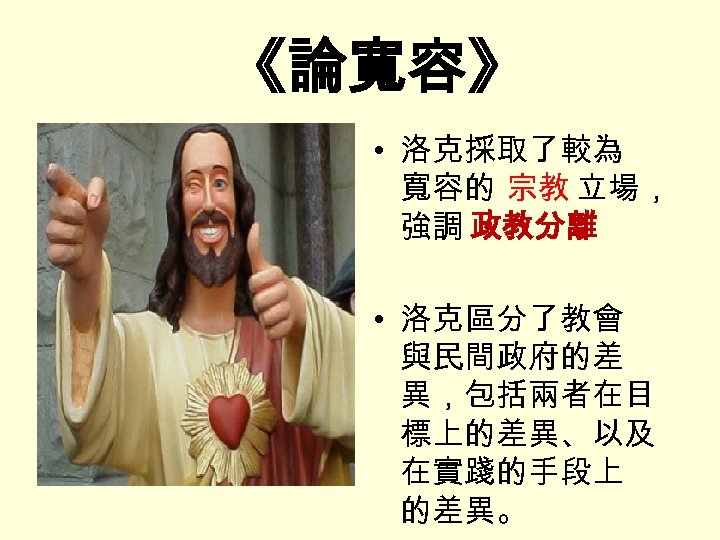 《論寬容》

• 洛克採取了較為寬容的 宗教 立場，強調 政教分離

• 洛克區分了教會與民間政府的差異，包括兩者在目標上的差異、以及在實踐的手段上的差異。